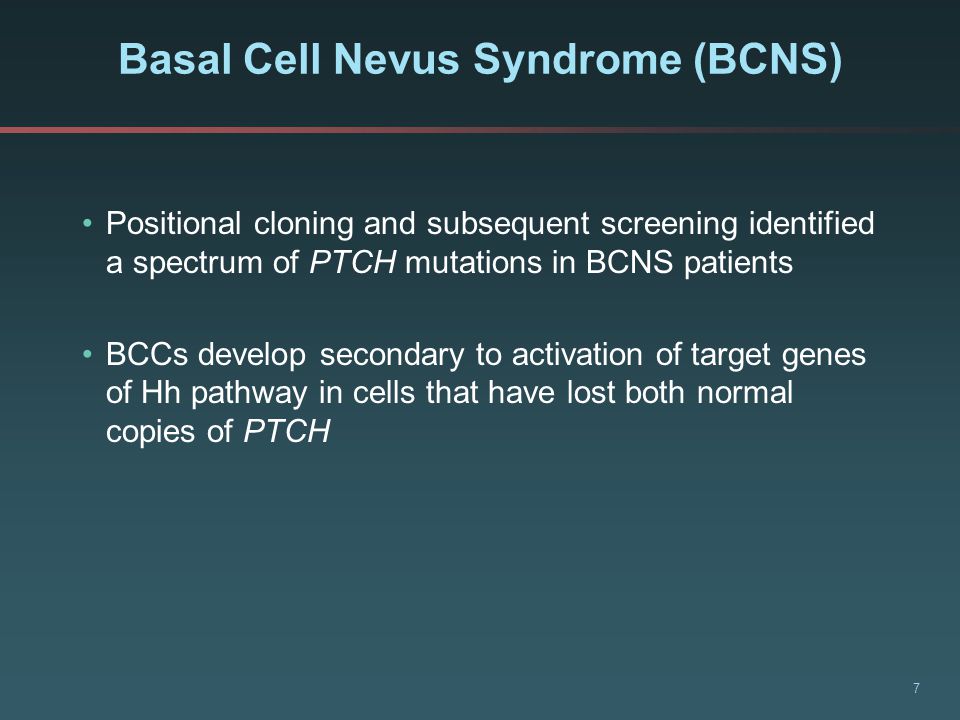 Basal Cell Nevus Syndrome (BCNS)

• Positional cloning and subsequent screening identified a spectrum of PTCH mutations in BCNS patients

• BCCs develop secondary to activation of target genes of Hh pathway in cells that have lost both normal copies of PTCH

7